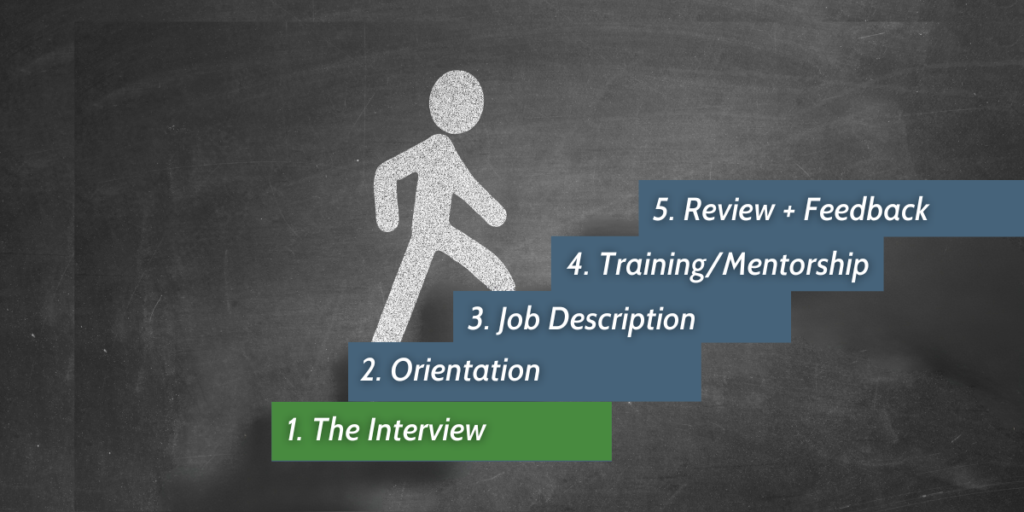 5. Review + Feedback
4. Training/Mentorship
3. Job Description
2. Orientation
1. The Interview